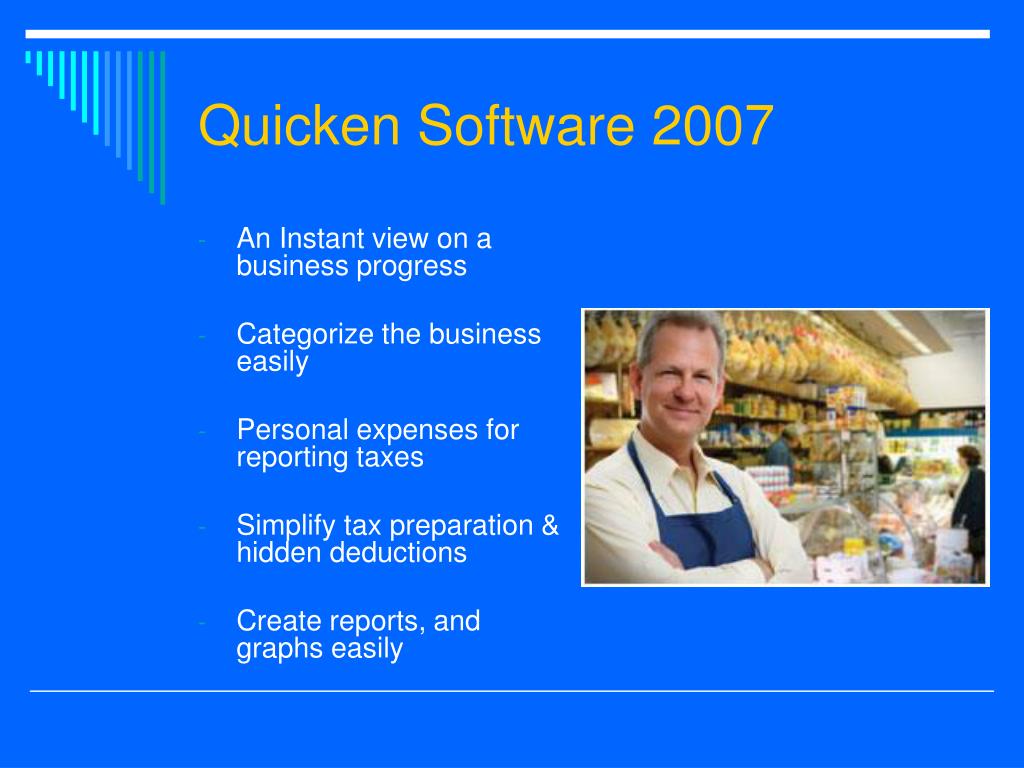 Quicken Software 2007

- An Instant view on a business progress

- Categorize the business easily

- Personal expenses for reporting taxes

- Simplify tax preparation & hidden deductions

- Create reports, and graphs easily